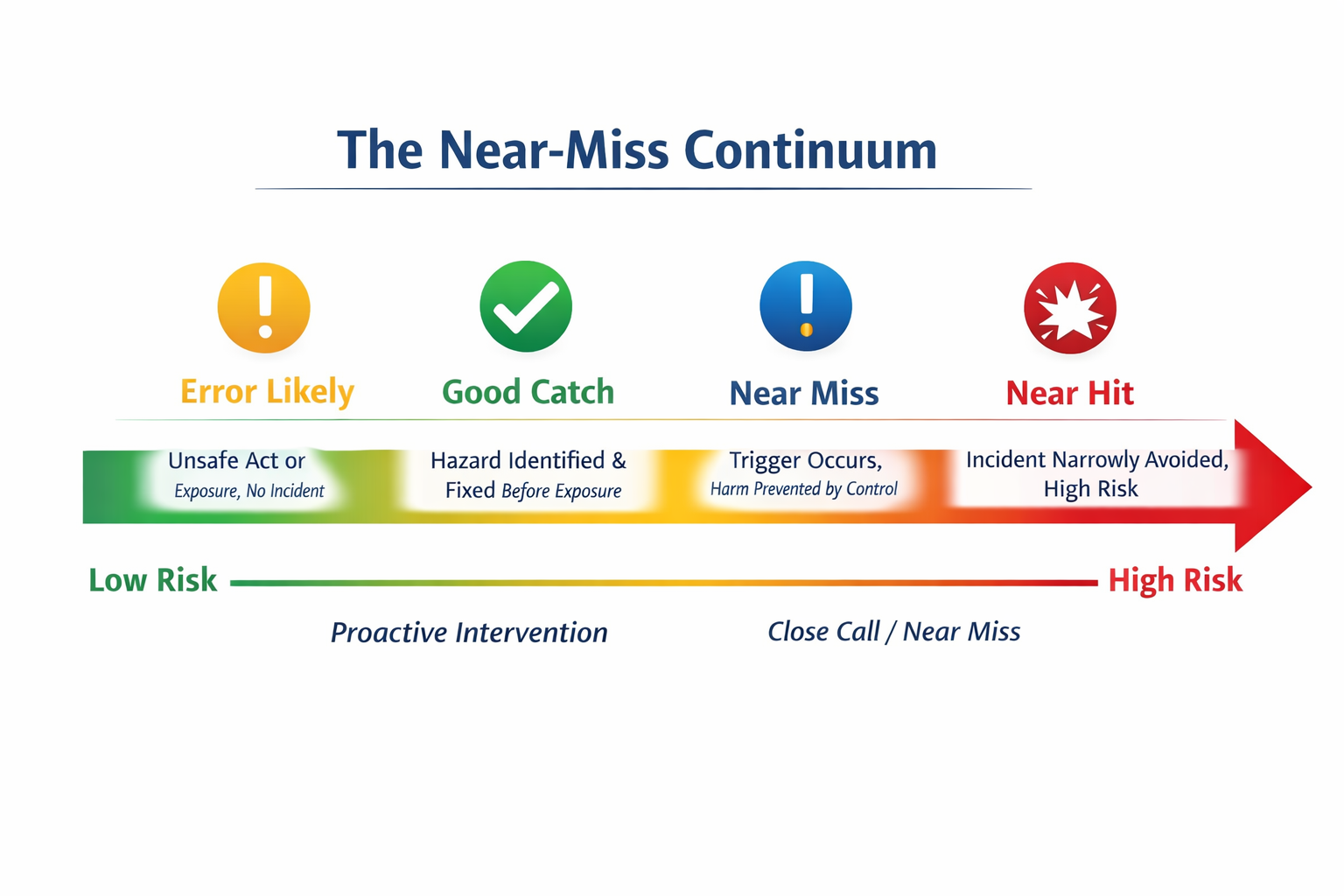 The Near-Miss Continuum

Error Likely
Good Catch
Near Miss
Near Hit

Unsafe Act or Exposure, No Incident
Hazard Identified & Fixed Before Exposure
Trigger Occurs, Harm Prevented by Control
Incident Narrowly Avoided, High Risk

Low Risk
High Risk

Proactive Intervention
Close Call / Near Miss